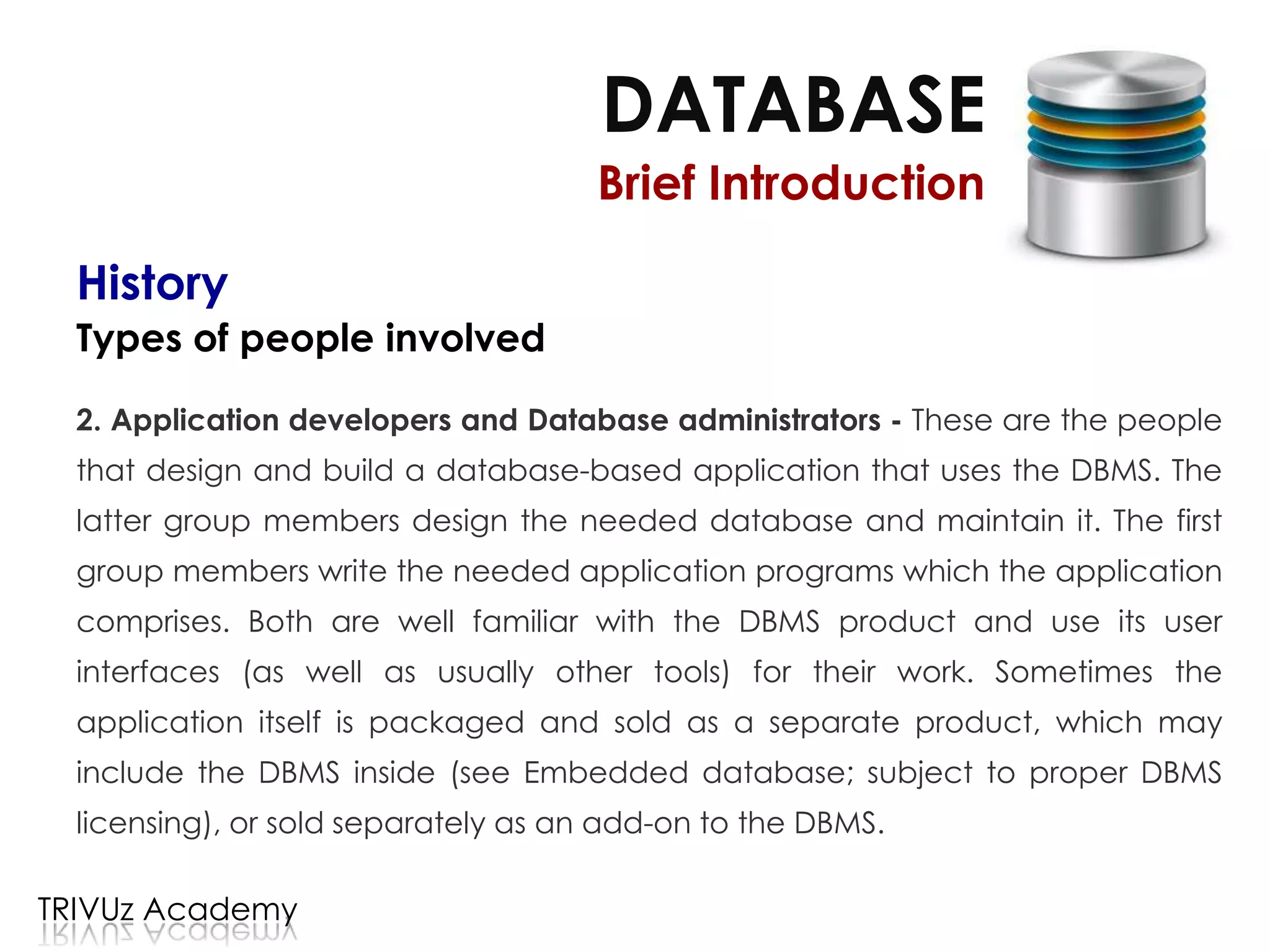 DATABASE
Brief Introduction

History
Types of people involved

2. Application developers and Database administrators - These are the people that design and build a database-based application that uses the DBMS. The latter group members design the needed database and maintain it. The first group members write the needed application programs which the application comprises. Both are well familiar with the DBMS product and use its user interfaces (as well as usually other tools) for their work. Sometimes the application itself is packaged and sold as a separate product, which may include the DBMS inside (see Embedded database; subject to proper DBMS licensing), or sold separately as an add-on to the DBMS.

TRIVUz Academy